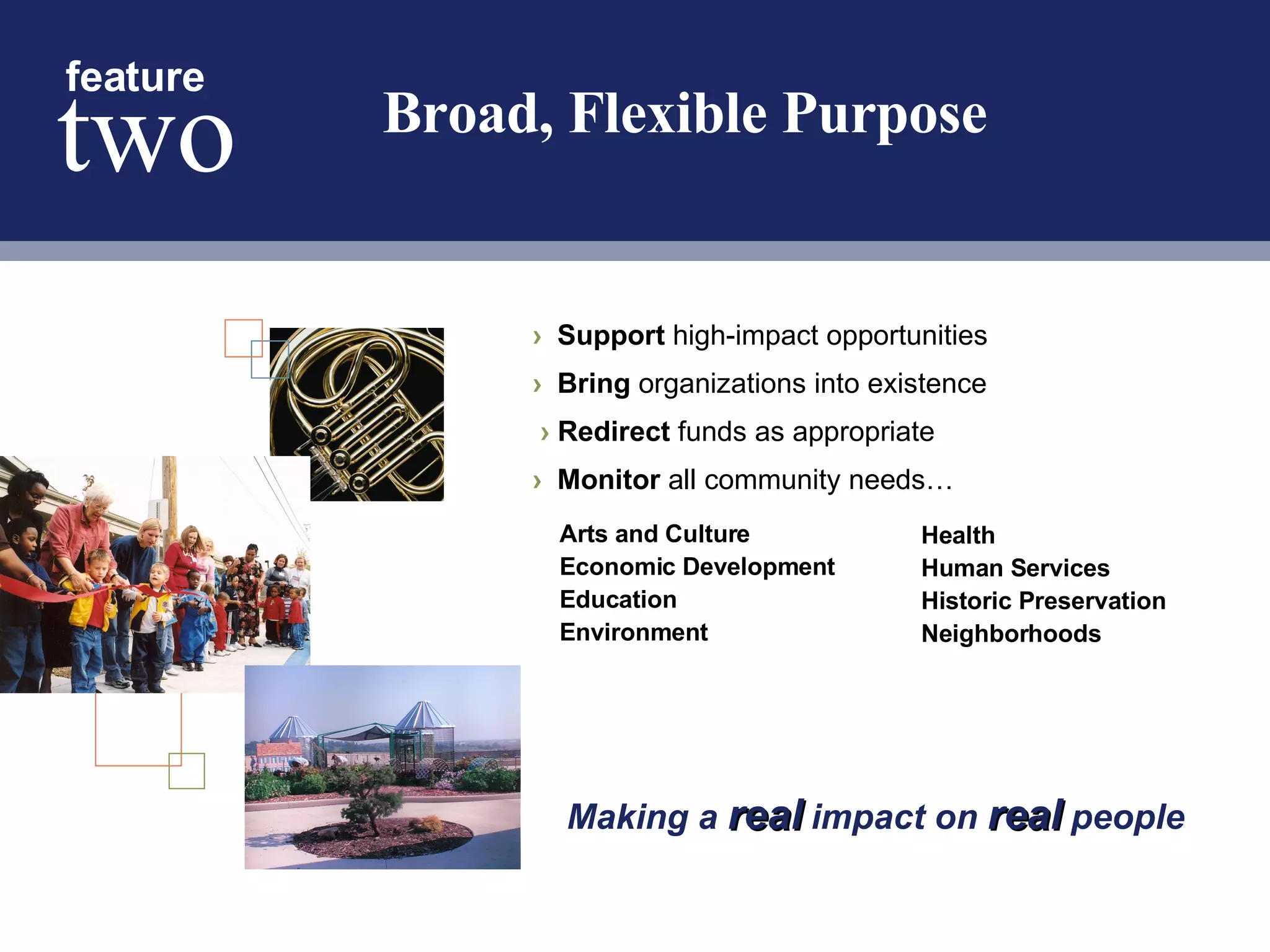 feature
two

Broad, Flexible Purpose

› Support high-impact opportunities

› Bring organizations into existence

› Redirect funds as appropriate

› Monitor all community needs…

Arts and Culture
Economic Development
Education
Environment

Health
Human Services
Historic Preservation
Neighborhoods

Making a real impact on real people